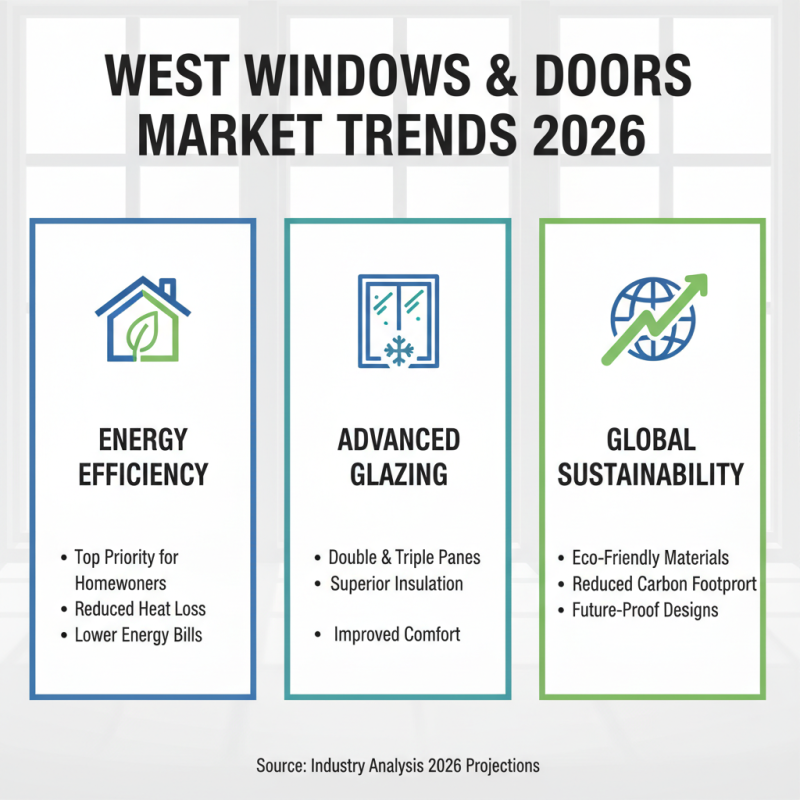 WEST WINDOWS & DOORS MARKET TRENDS 2026

ENERGY EFFICIENCY

• Top Priority for Homewoners
• Reduced Heat Loss
• Lower Energy Bills

ADVANCED GLAZING

• Double & Triple Panes
• Superior Insulation
• Improved Comfort

GLOBAL SUSTAINABILITY

• Eco-Friendly Materials
• Reduced Carbon Footprort
• Future-Proof Designs

Source: Industry Analysis 2026 Projections